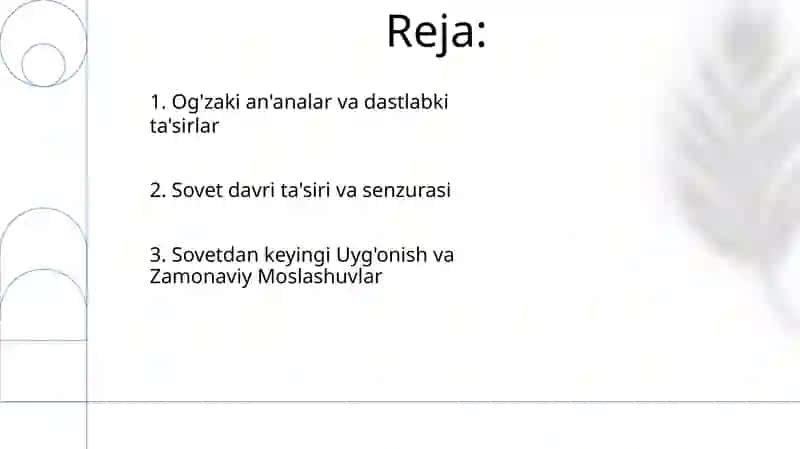 Reja:

1. Og'zaki an'analar va dastlabki ta'sirlar

2. Sovet davri ta'siri va senzurasi

3. Sovetdan keyingi Uyg'onish va Zamonaviy Moslashuvlar